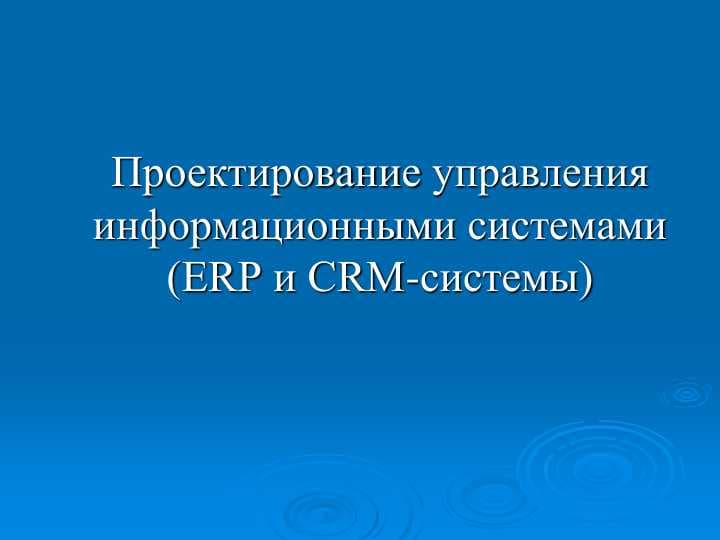 Проектирование управления информационными системами (ERP и CRM-системы)